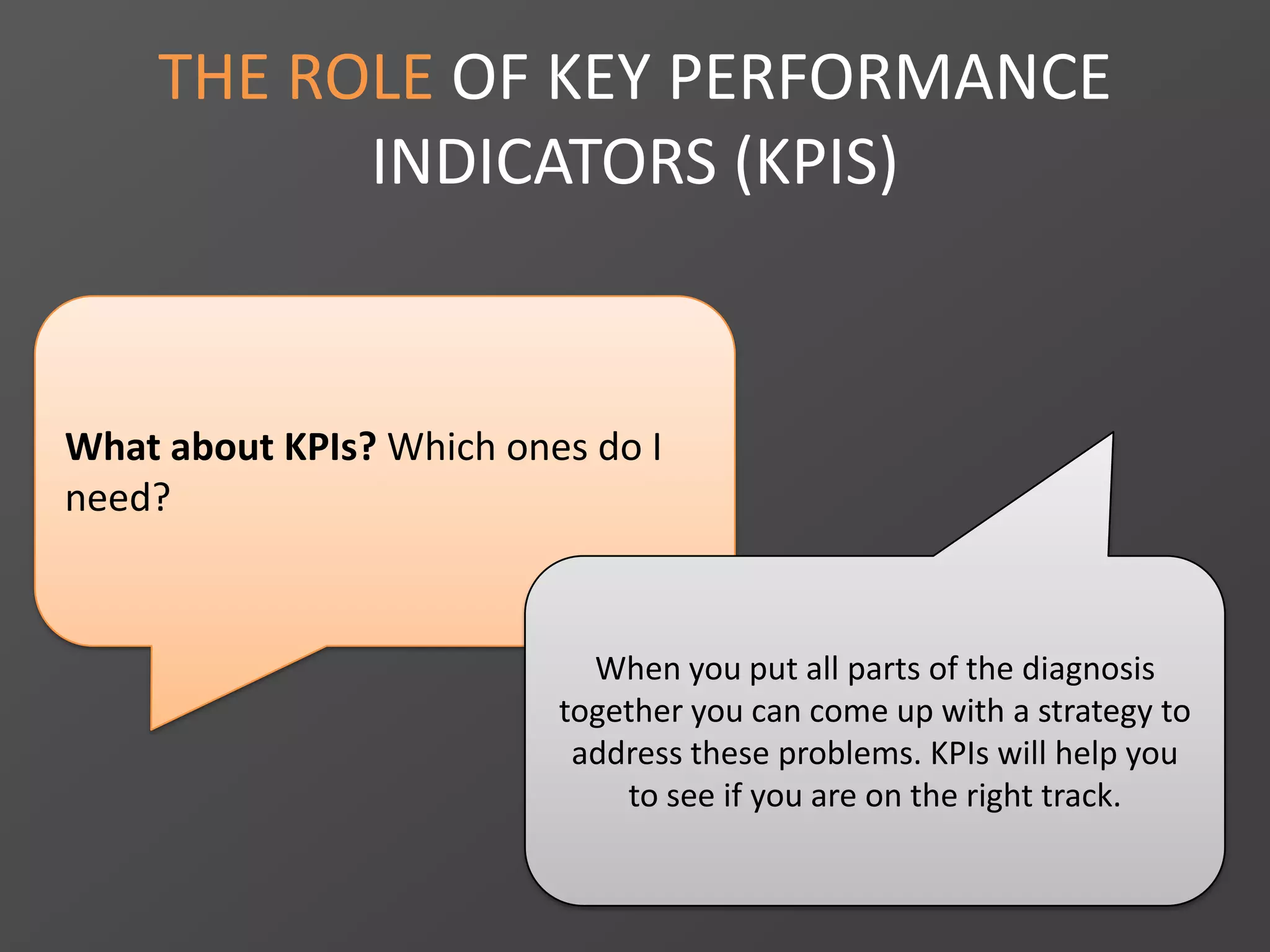 THE ROLE OF KEY PERFORMANCE INDICATORS (KPIS)

What about KPIs? Which ones do I need?

When you put all parts of the diagnosis together you can come up with a strategy to address these problems. KPIs will help you to see if you are on the right track.